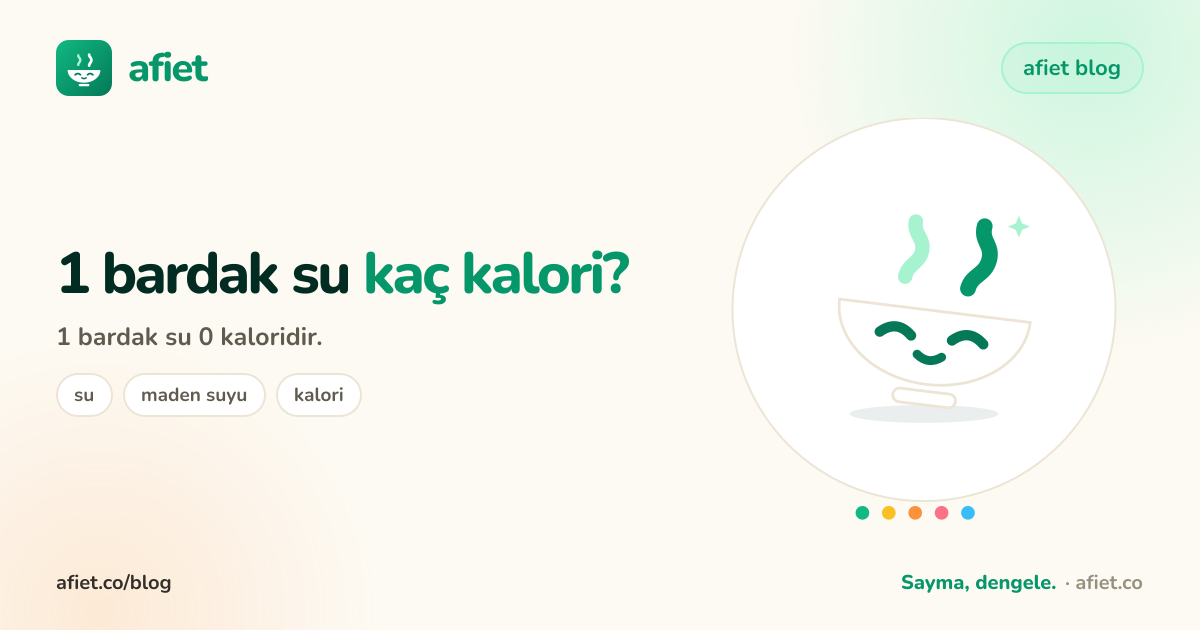 afiet

afiet blog

1 bardak su kaç kalori?

1 bardak su 0 kaloridir.

su

maden suyu

kalori

afiet.co/blog

Sayma, dengele. · afiet.co